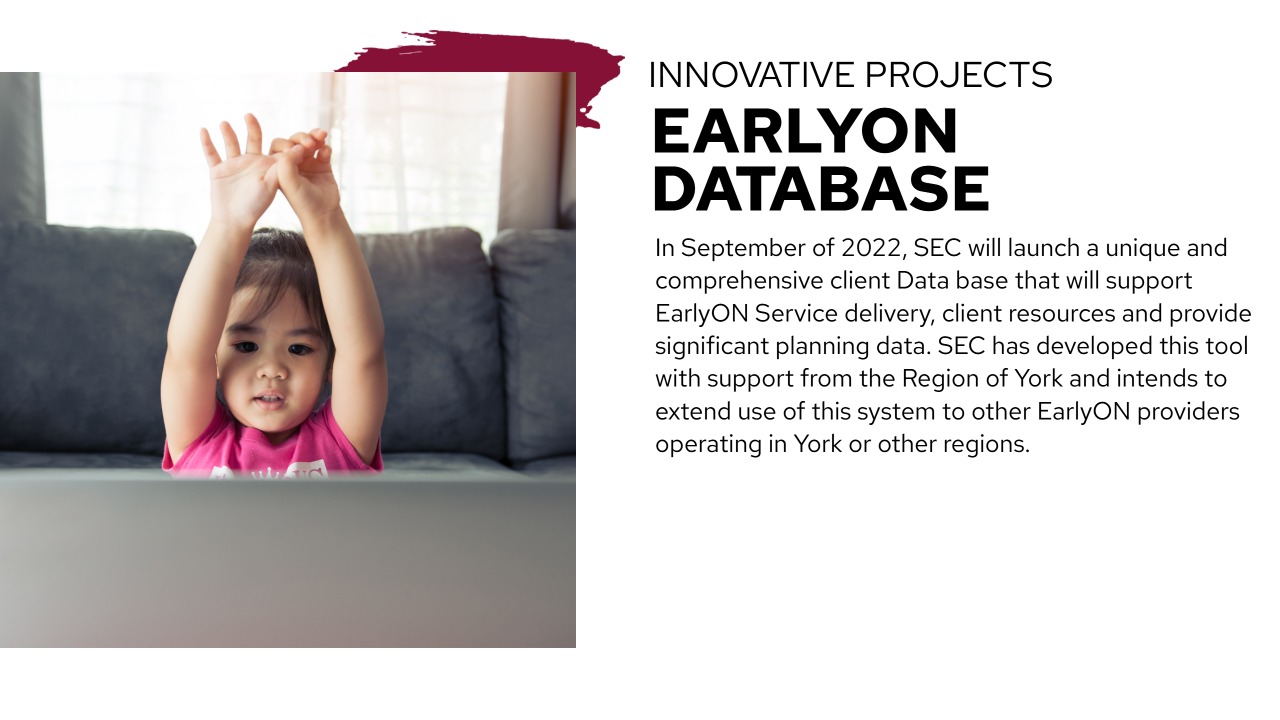 INNOVATIVE PROJECTS

EARLYON DATABASE

In September of 2022, SEC will launch a unique and comprehensive client Data base that will support EarlyON Service delivery, client resources and provide significant planning data. SEC has developed this tool with support from the Region of York and intends to extend use of this system to other EarlyON providers operating in York or other regions.